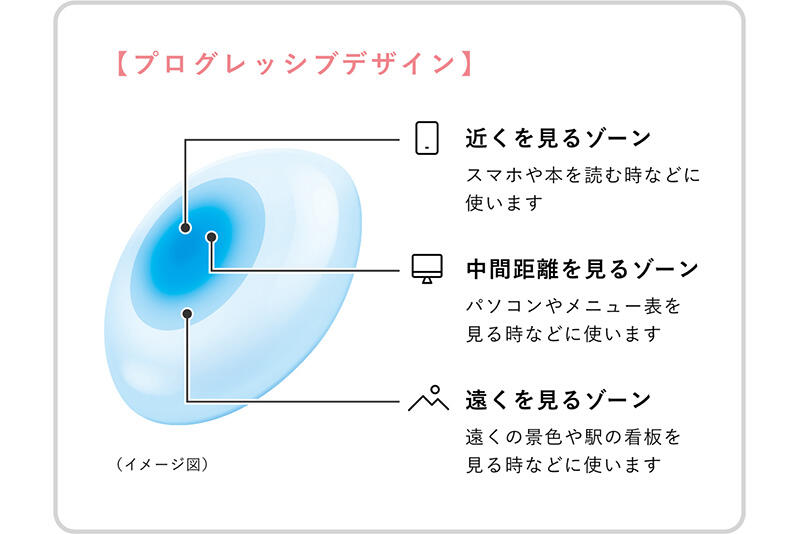 【プログレッシブデザイン】

近くを見るゾーン
スマホや本を読む時などに使います

中間距離を見るゾーン
パソコンやメニュー表を見る時などに使います

遠くを見るゾーン
遠くの景色や駅の看板を見る時などに使います

（イメージ図）